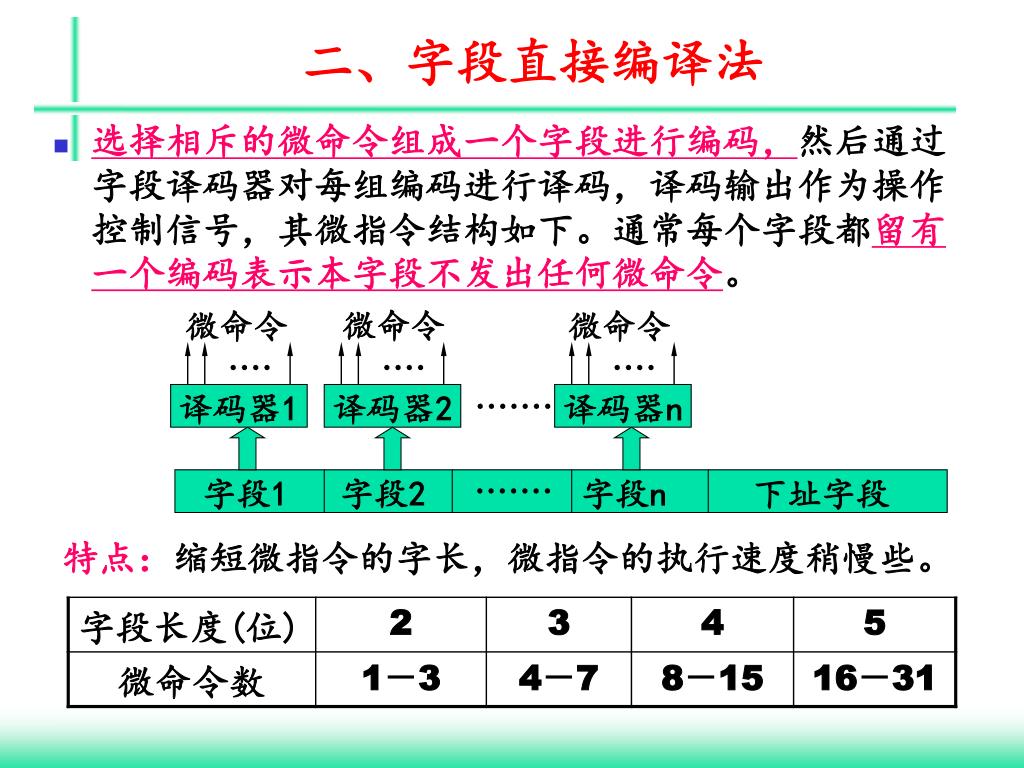 二、字段直接编译法

选择相斥的微命令组成一个字段进行编码，然后通过字段译码器对每组编码进行译码，译码输出作为操作控制信号，其微指令结构如下。通常每个字段都留有一个编码表示本字段不发出任何微命令。

微命令 微命令 微命令
···· ···· ····
译码器1 译码器2 ······· 译码器n

字段1 字段2 ······· 字段n 下址字段

特点：缩短微指令的字长，微指令的执行速度稍慢些。

| 字段长度(位) | 2 | 3 | 4 | 5 |
|---|---|---|---|---|
| 微命令数 | 1－3 | 4－7 | 8－15 | 16－31 |